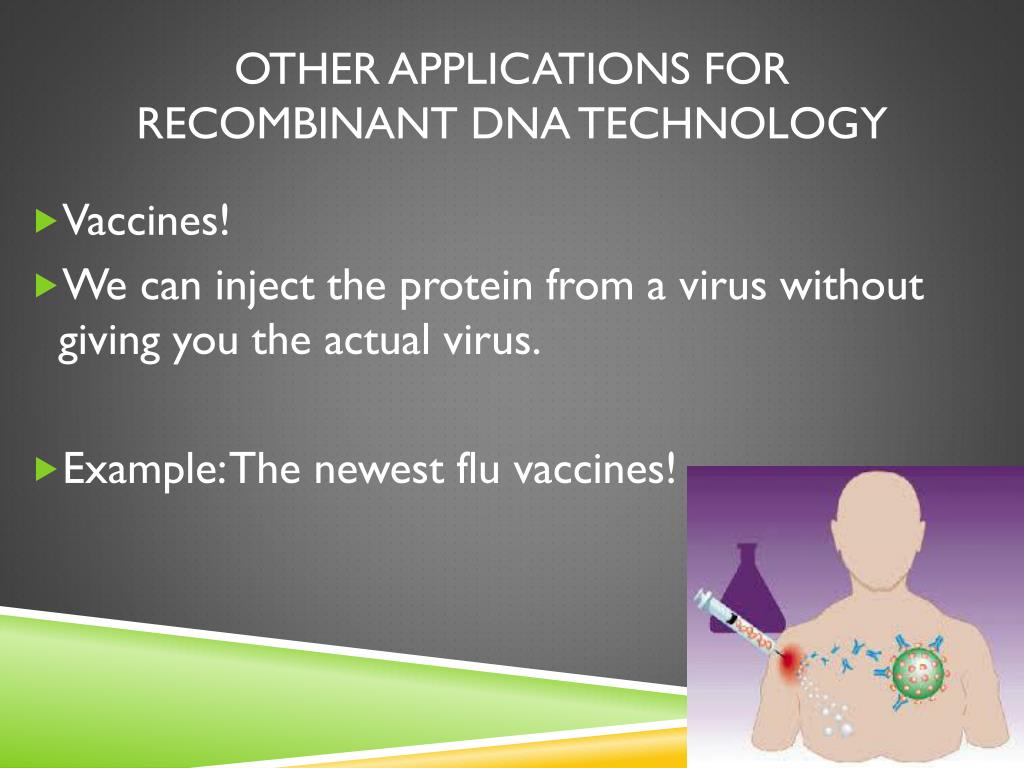 OTHER APPLICATIONS FOR RECOMBINANT DNA TECHNOLOGY

Vaccines!

We can inject the protein from a virus without giving you the actual virus.

Example: The newest flu vaccines!